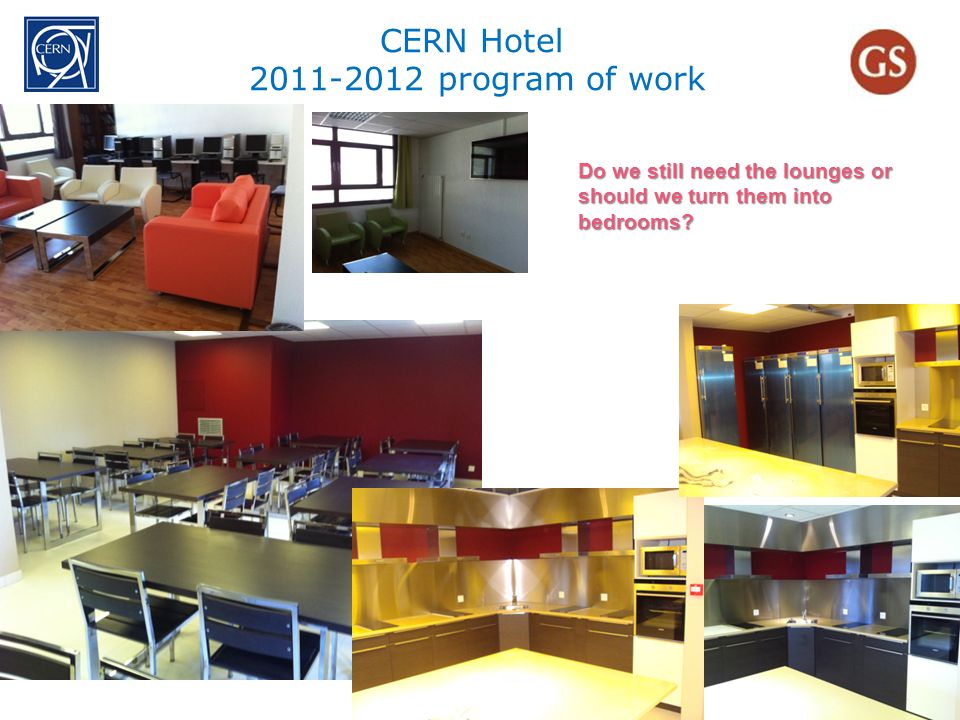 CERN

CERN Hotel
2011-2012 program of work

GS

Do we still need the lounges or should we turn them into bedrooms?